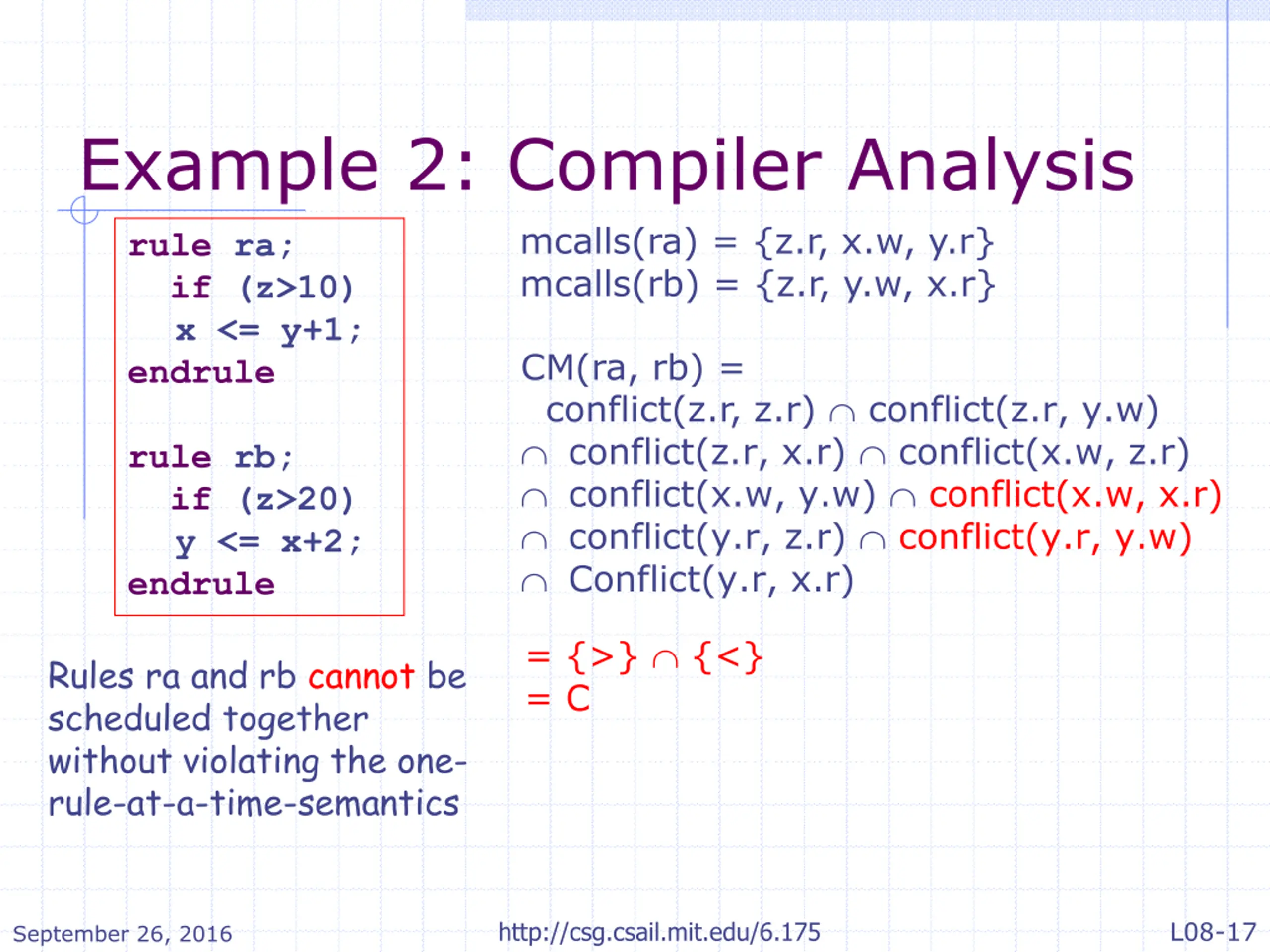 Example 2: Compiler Analysis

rule ra;
  if (z>10)
   x <= y+1;
endrule

rule rb;
  if (z>20)
   y <= x+2;
endrule

mcalls(ra) = {z.r, x.w, y.r}
mcalls(rb) = {z.r, y.w, x.r}

CM(ra, rb) =
conflict(z.r, z.r) ∩ conflict(z.r, y.w)
∩ conflict(z.r, x.r) ∩ conflict(x.w, z.r)
∩ conflict(x.w, y.w) ∩ conflict(x.w, x.r)
∩ conflict(y.r, z.r) ∩ conflict(y.r, y.w)
∩ Conflict(y.r, x.r)

= {>} ∩ {<}
= C

Rules ra and rb cannot be scheduled together without violating the one-rule-at-a-time-semantics

September 26, 2016
http://csg.csail.mit.edu/6.175
L08-17